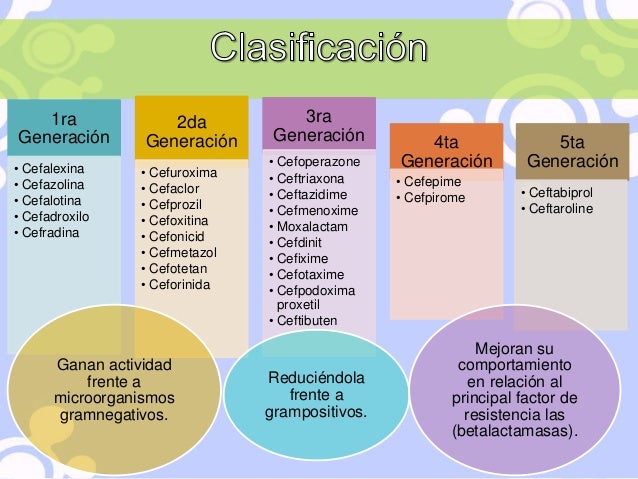 Clasificación

1ra Generación
• Cefalexina
• Cefazolina
• Cefalotina
• Cefadroxilo
• Cefradina

2da Generación
• Cefuroxima
• Cefaclor
• Cefprozil
• Cefoxitina
• Cefonicid
• Cefmetazol
• Cefotetan
• Ceforinida

3ra Generación
• Cefoperazone
• Ceftriaxona
• Ceftazidime
• Cefmenoxime
• Moxalactam
• Cefdinit
• Cefixime
• Cefotaxime
• Cefpodoxima proxetil
• Ceftibuten

4ta Generación
• Cefepime
• Cefpirome

5ta Generación
• Ceftabiprol
• Ceftaroline

Ganan actividad frente a microorganismos gramnegativos.

Reduciéndola frente a grampositivos.

Mejoran su comportamiento en relación al principal factor de resistencia las (betalactamasas).